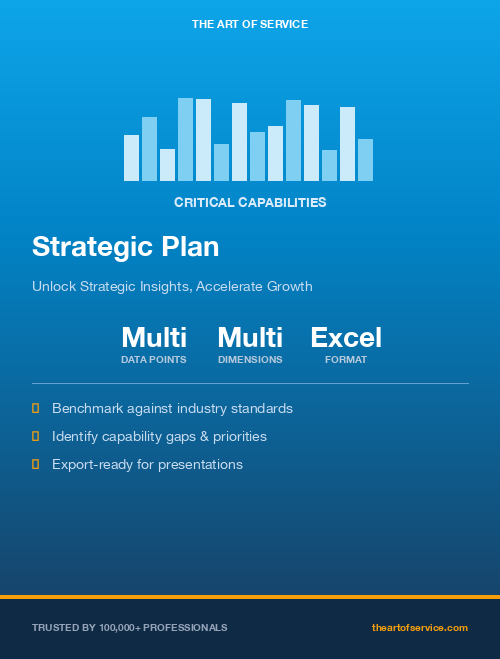 THE ART OF SERVICE

CRITICAL CAPABILITIES

Strategic Plan

Unlock Strategic Insights, Accelerate Growth

Multi
DATA POINTS

Multi
DIMENSIONS

Excel
FORMAT

Benchmark against industry standards

Identify capability gaps & priorities

Export-ready for presentations

TRUSTED BY 100,000+ PROFESSIONALS

theartofservice.com